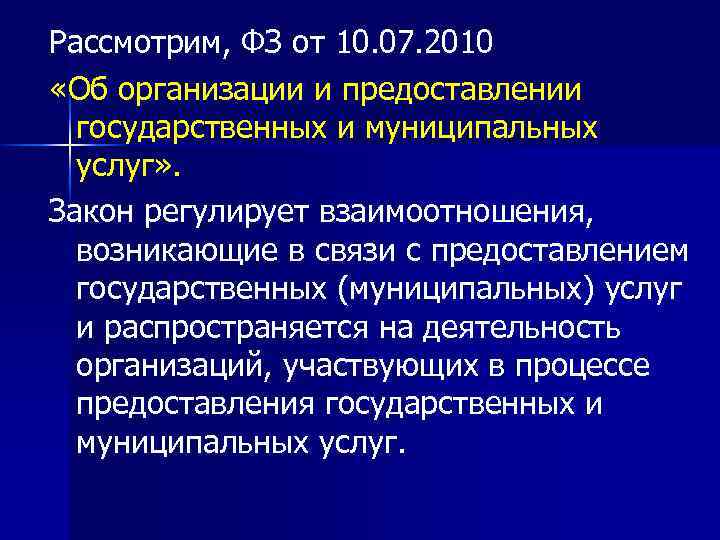 Рассмотрим, ФЗ от 10.07.2010

«Об организации и предоставлении государственных и муниципальных услуг».

Закон регулирует взаимоотношения, возникающие в связи с предоставлением государственных (муниципальных) услуг и распространяется на деятельность организаций, участвующих в процессе предоставления государственных и муниципальных услуг.